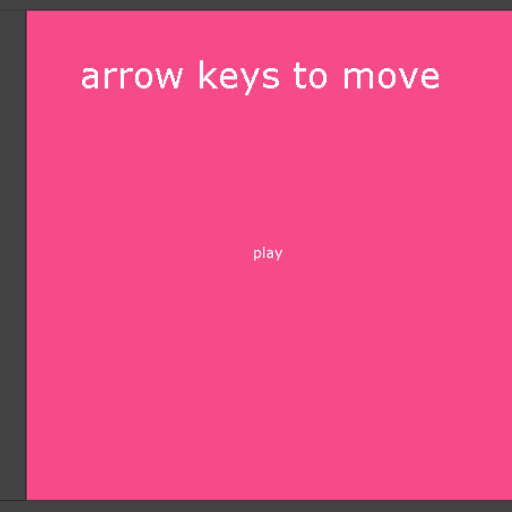 arrow keys to move

play